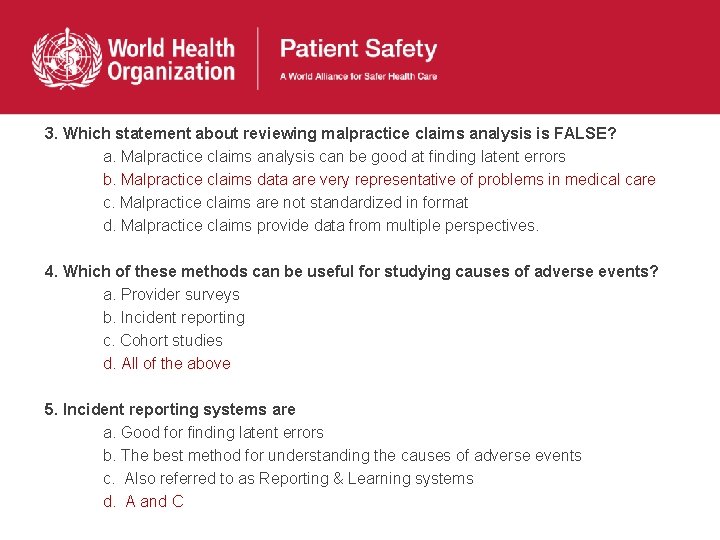 World Health Organization

Patient Safety
A World Alliance for Safer Health Care

3. Which statement about reviewing malpractice claims analysis is FALSE?
a. Malpractice claims analysis can be good at finding latent errors
b. Malpractice claims data are very representative of problems in medical care
c. Malpractice claims are not standardized in format
d. Malpractice claims provide data from multiple perspectives.

4. Which of these methods can be useful for studying causes of adverse events?
a. Provider surveys
b. Incident reporting
c. Cohort studies
d. All of the above

5. Incident reporting systems are
a. Good for finding latent errors
b. The best method for understanding the causes of adverse events
c. Also referred to as Reporting & Learning systems
d. A and C